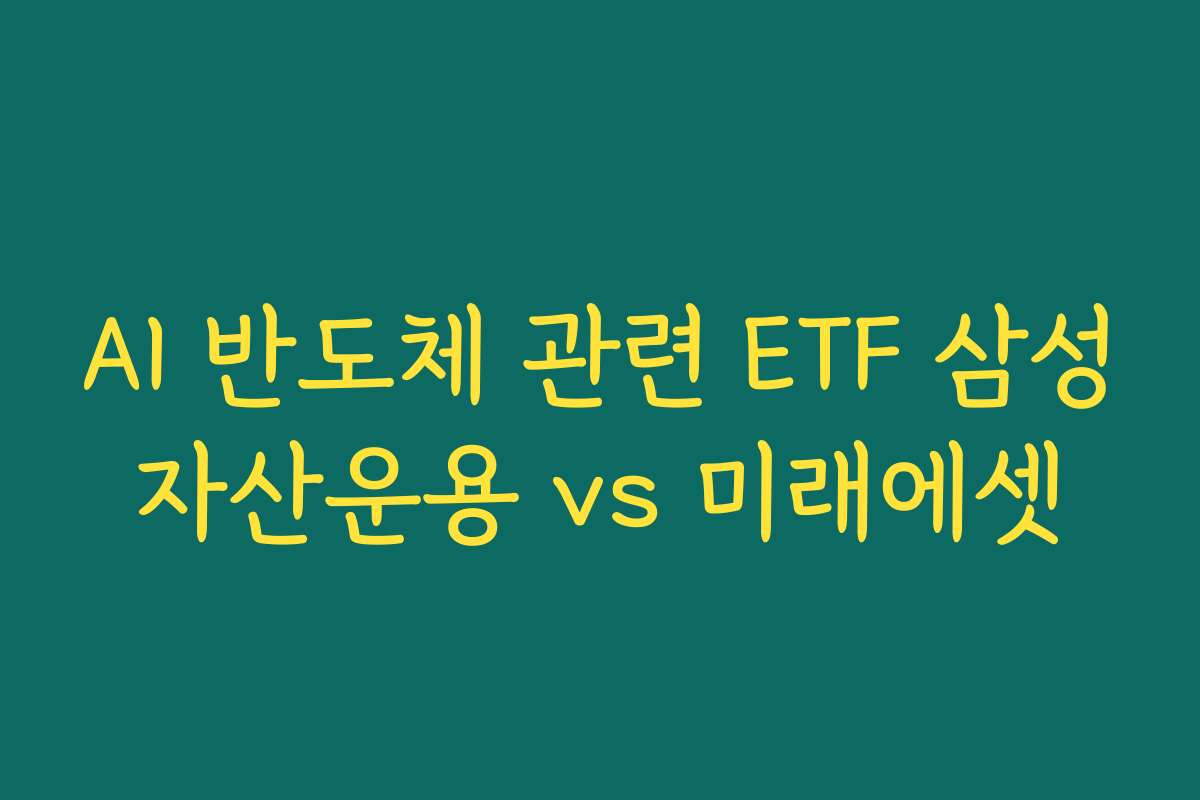 AI 반도체 관련 ETF 삼성 자산운용 vs 미래에셋